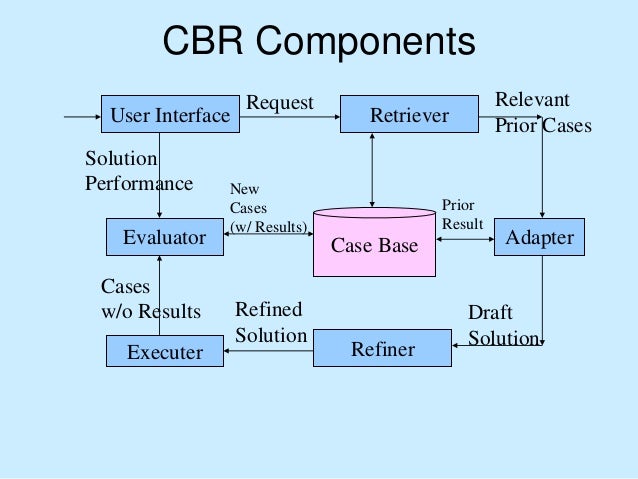 CBR Components

User Interface

Request

Retriever

Relevant Prior Cases

Solution Performance

New Cases (w/ Results)

Prior Result

Evaluator

Case Base

Adapter

Cases w/o Results

Refined Solution

Draft Solution

Executer

Refiner